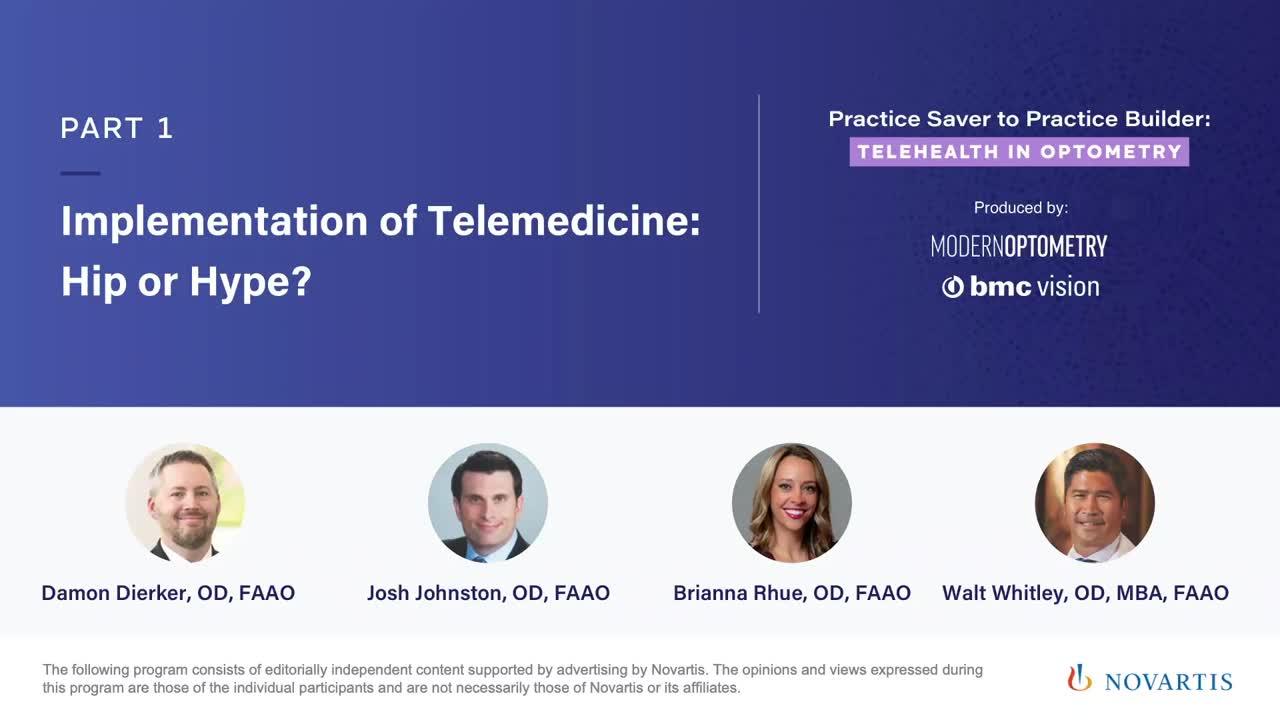 PART 1

Implementation of Telemedicine: Hip or Hype?

Practice Saver to Practice Builder:
TELEHEALTH IN OPTOMETRY

Produced by:
MODERNOPTOMETRY
bmc vision

Damon Dierker, OD, FAAO

Josh Johnston, OD, FAAO

Brianna Rhue, OD, FAAO

Walt Whitley, OD, MBA, FAAO

The following program consists of editorially independent content supported by advertising by Novartis. The opinions and views expressed during this program are those of the individual participants and are not necessarily those of Novartis or its affiliates.

NOVARTIS